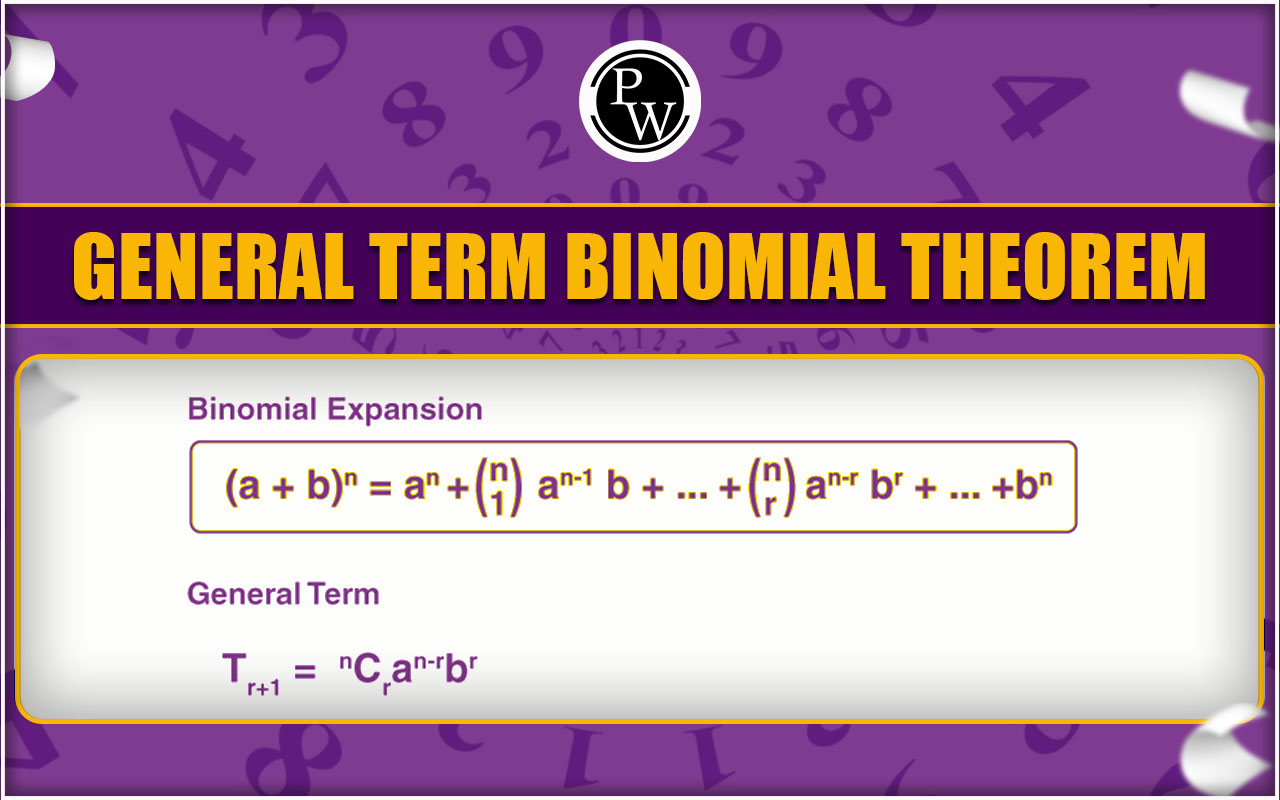 PW

GENERAL TERM BINOMIAL THEOREM

Binomial Expansion

$(a + b)^n = a^n + \binom{n}{1} a^{n-1} b + ... + \binom{n}{r} a^{n-r} b^r + ... + b^n$

General Term

$T_{r+1} = {}^nC_r a^{n-r} b^r$